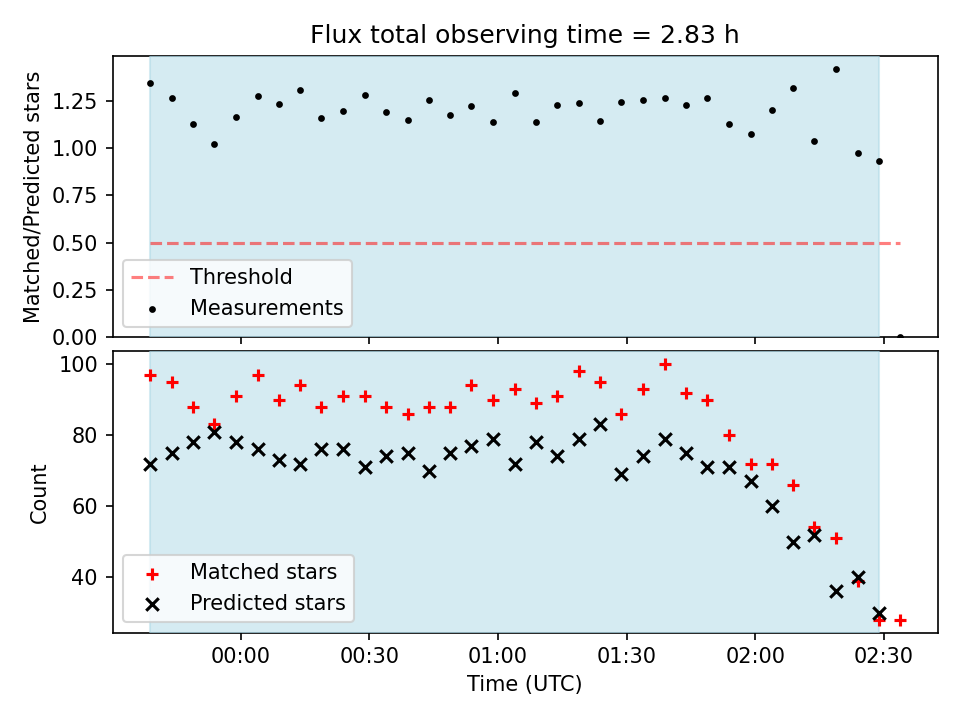 Flux total observing time = 2.83 h

Matched/Predicted stars

1.25
1.00
0.75
0.50
0.25
0.00

Threshold
Measurements

Count

100
80
60
40

Matched stars
Predicted stars

00:00
00:30
01:00
01:30
02:00
02:30

Time (UTC)